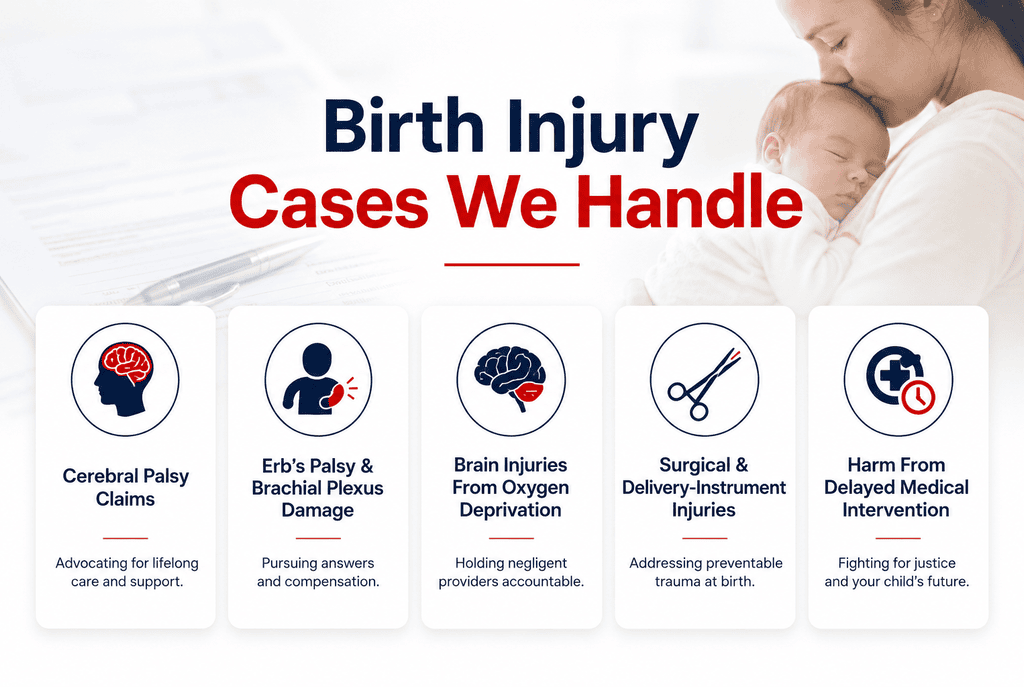 Birth Injury
Cases We Handle

Cerebral Palsy Claims

Advocating for lifelong care and support.

Erb's Palsy & Brachial Plexus Damage

Pursuing answers and compensation.

Brain Injuries From Oxygen Deprivation

Holding negligent providers accountable.

Surgical & Delivery-Instrument Injuries

Addressing preventable trauma at birth.

Harm From Delayed Medical Intervention

Fighting for justice and your child's future.